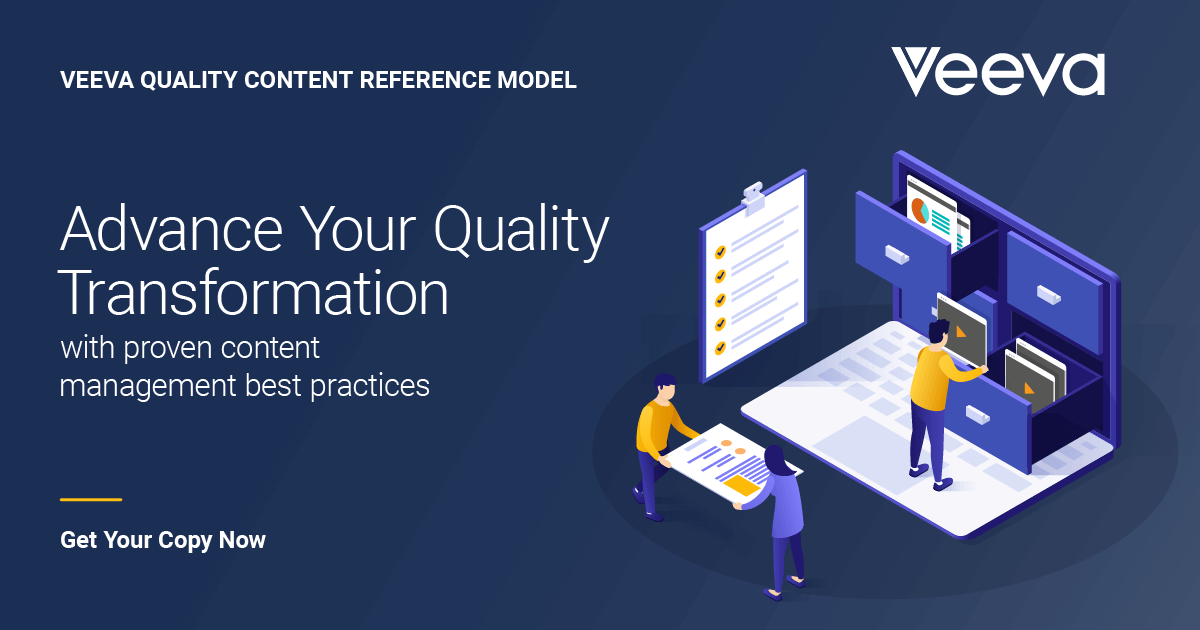 VEEVA QUALITY CONTENT REFERENCE MODEL

Veeva

Advance Your Quality Transformation

with proven content management best practices

Get Your Copy Now